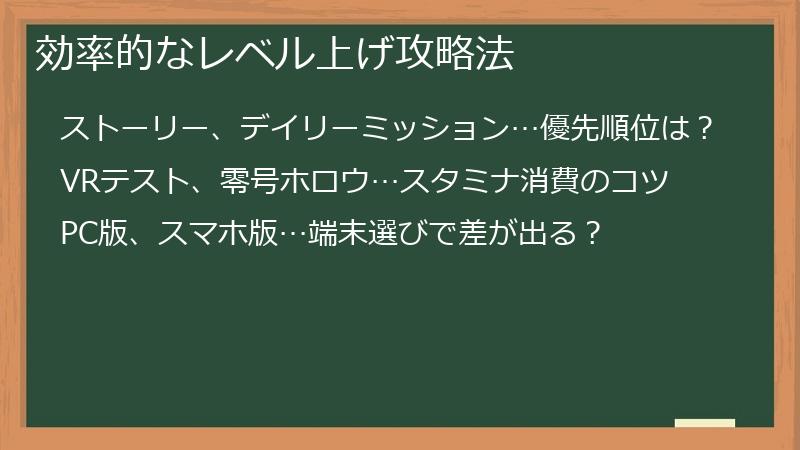 効率的なレベル上げ攻略法

ストーリー、デイリーミッション…優先順位は？

VRテスト、零号ホロウ…スタミナ消費のコツ

PC版、スマホ版…端末選びで差が出る？